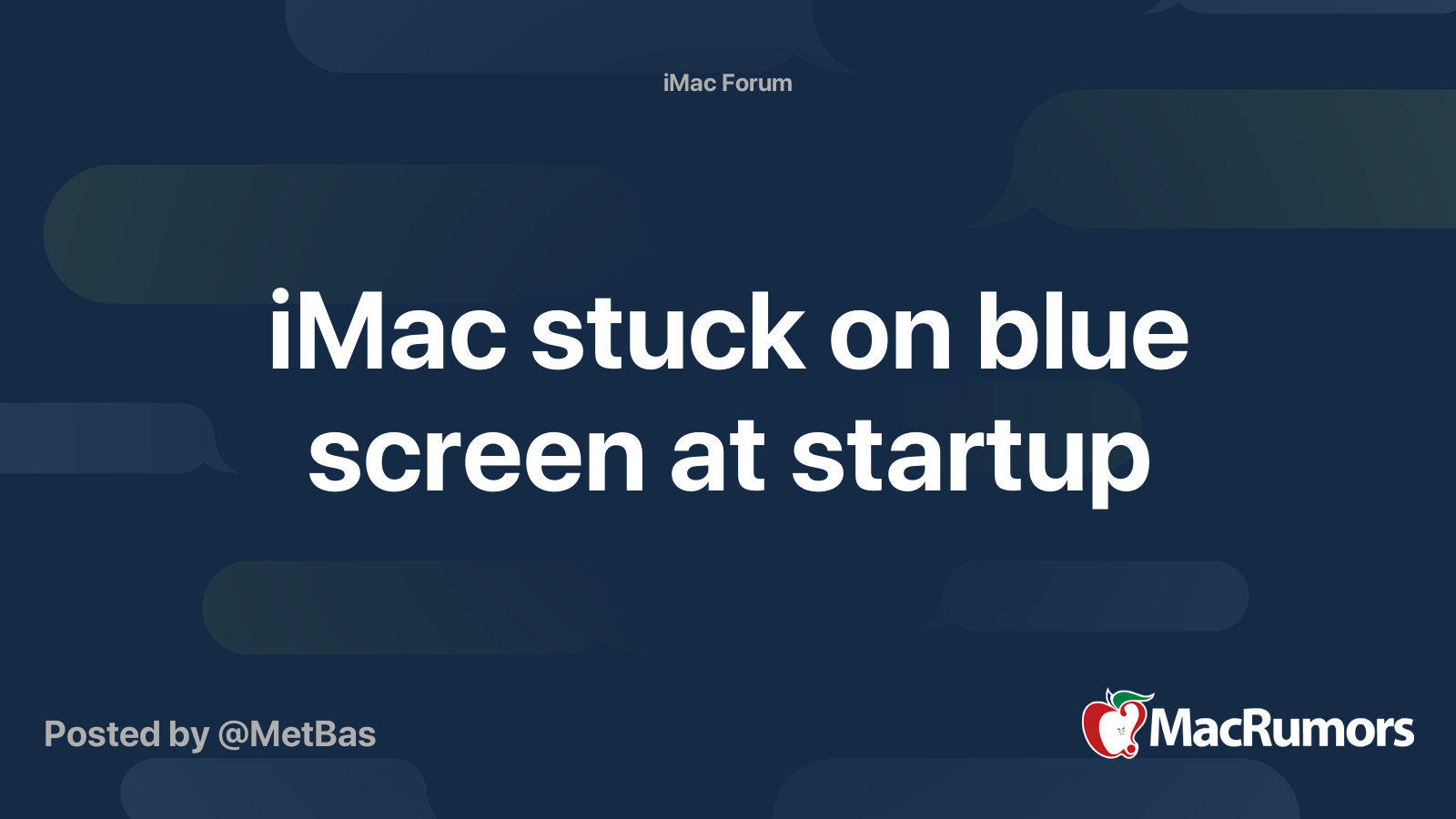 iMac Forum

iMac stuck on blue screen at startup

Posted by @MetBas

MacRumors